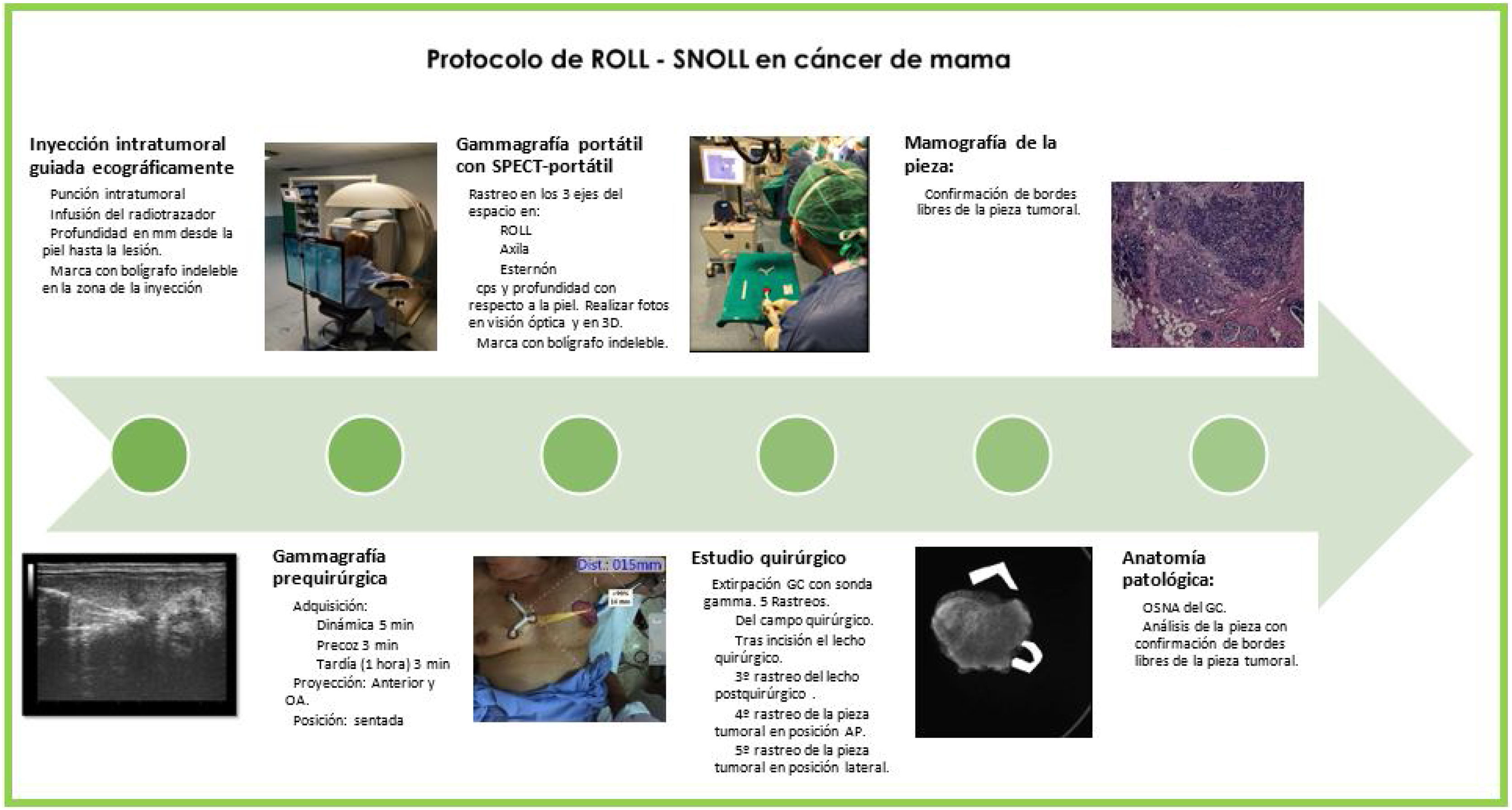 Protocolo de ROLL - SNOLL en cáncer de mama

Inyección intratumoral guiada ecográficamente

Punción intratumoral
Infusión del radiotrazador
Profundidad en mm desde la piel hasta la lesión.
Marca con bolígrafo indeleble en la zona de la inyección

Gammagrafía portátil con SPECT-portátil

Rastreo en los 3 ejes del espacio en:
ROLL
Axila
Esternón
cps y profundidad con respecto a la piel. Realizar fotos en visión óptica y en 3D.
Marca con bolígrafo indeleble.

Mamografía de la pieza:

Confirmación de bordes libres de la pieza tumoral.

Gammagrafía prequirúrgica

Adquisición:
Dinámica 5 min
Precoz 3 min
Tardía (1 hora) 3 min
Proyección: Anterior y OA.
Posición: sentada

Dist.: 015mm

Estudio quirúrgico

Extirpación GC con sonda gamma. 5 Rastreos.
Del campo quirúrgico.
Tras incisión el lecho quirúrgico.
3º rastreo del lecho postquirúrgico .
4º rastreo de la pieza tumoral en posición AP.
5º rastreo de la pieza tumoral en posición lateral.

Anatomía patológica:

OSNA del GC.
Análisis de la pieza con confirmación de bordes libres de la pieza tumoral.